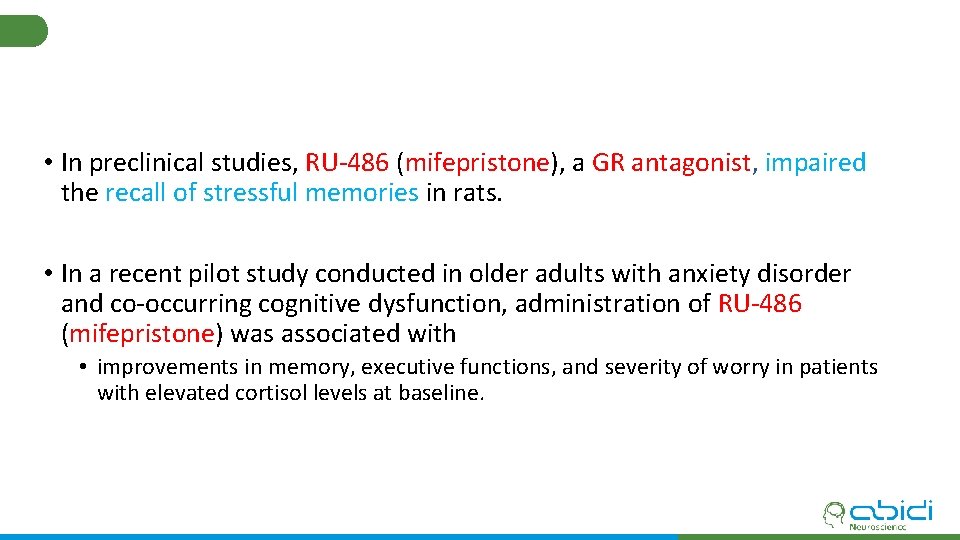 • In preclinical studies, RU-486 (mifepristone), a GR antagonist, impaired the recall of stressful memories in rats.

• In a recent pilot study conducted in older adults with anxiety disorder and co-occurring cognitive dysfunction, administration of RU-486 (mifepristone) was associated with

• improvements in memory, executive functions, and severity of worry in patients with elevated cortisol levels at baseline.

abidi
Neuroscience